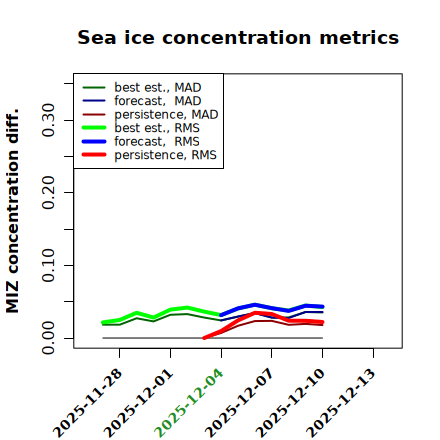 Sea ice concentration metrics

best est., MAD
forecast, MAD
persistence, MAD
best est., RMS
forecast, RMS
persistence, RMS

MIZ concentration diff.

0.00
0.10
0.20
0.30

2025-11-28
2025-12-01
2025-12-04
2025-12-07
2025-12-10
2025-12-13